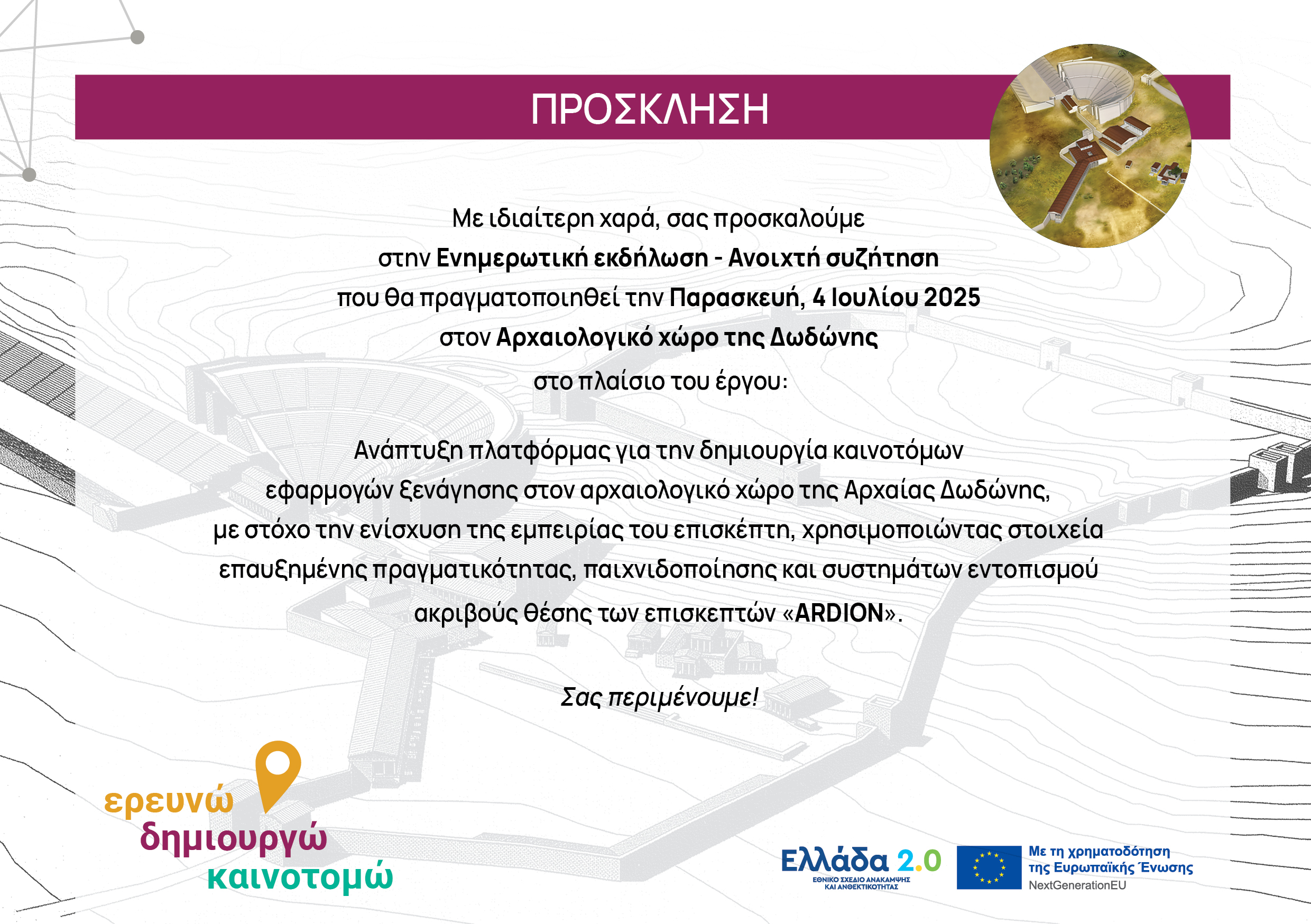 ΠΡΟΣΚΛΗΣΗ

Με ιδιαίτερη χαρά, σας προσκαλούμε
στην Ενημερωτική εκδήλωση - Ανοιχτή συζήτηση
που θα πραγματοποιηθεί την Παρασκευή, 4 Ιουλίου 2025
στον Αρχαιολογικό χώρο της Δωδώνης
στο πλαίσιο του έργου:

Ανάπτυξη πλατφόρμας για την δημιουργία καινοτόμων εφαρμογών ξενάγησης στον αρχαιολογικό χώρο της Αρχαίας Δωδώνης, με στόχο την ενίσχυση της εμπειρίας του επισκέπτη, χρησιμοποιώντας στοιχεία επαυξημένης πραγματικότητας, παιχνιδοποίησης και συστημάτων εντοπισμού ακριβούς θέσης των επισκεπτών «ARDION».

Σας περιμένουμε!

ερευνώ
δημιουργώ
καινοτομώ

Ελλάδα 2.0
ΕΘΝΙΚΟ ΣΧΕΔΙΟ ΑΝΑΚΑΜΨΗΣ ΚΑΙ ΑΝΘΕΚΤΙΚΟΤΗΤΑΣ

Με τη χρηματοδότηση της Ευρωπαϊκής Ένωσης
NextGenerationEU